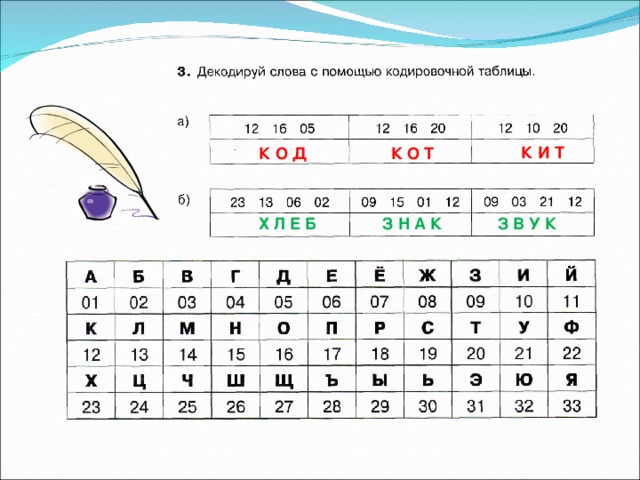 3. Декодируй слова с помощью кодировочной таблицы.

а)

| 12 16 05 | 12 16 20 | 12 10 20 |
|---|---|---|
| К О Д | К О Т | К И Т |

б)

| 23 13 06 02 | 09 15 01 12 | 09 03 21 12 |
|---|---|---|
| Х Л Е Б | З Н А К | З В У К |

| А | Б | В | Г | Д | Е | Ё | Ж | З | И | Й |
|---|---|---|---|---|---|---|---|---|---|---|
| 01 | 02 | 03 | 04 | 05 | 06 | 07 | 08 | 09 | 10 | 11 |
| К | Л | М | Н | О | П | Р | С | Т | У | Ф |
| 12 | 13 | 14 | 15 | 16 | 17 | 18 | 19 | 20 | 21 | 22 |
| Х | Ц | Ч | Ш | Щ | Ъ | Ы | Ь | Э | Ю | Я |
| 23 | 24 | 25 | 26 | 27 | 28 | 29 | 30 | 31 | 32 | 33 |